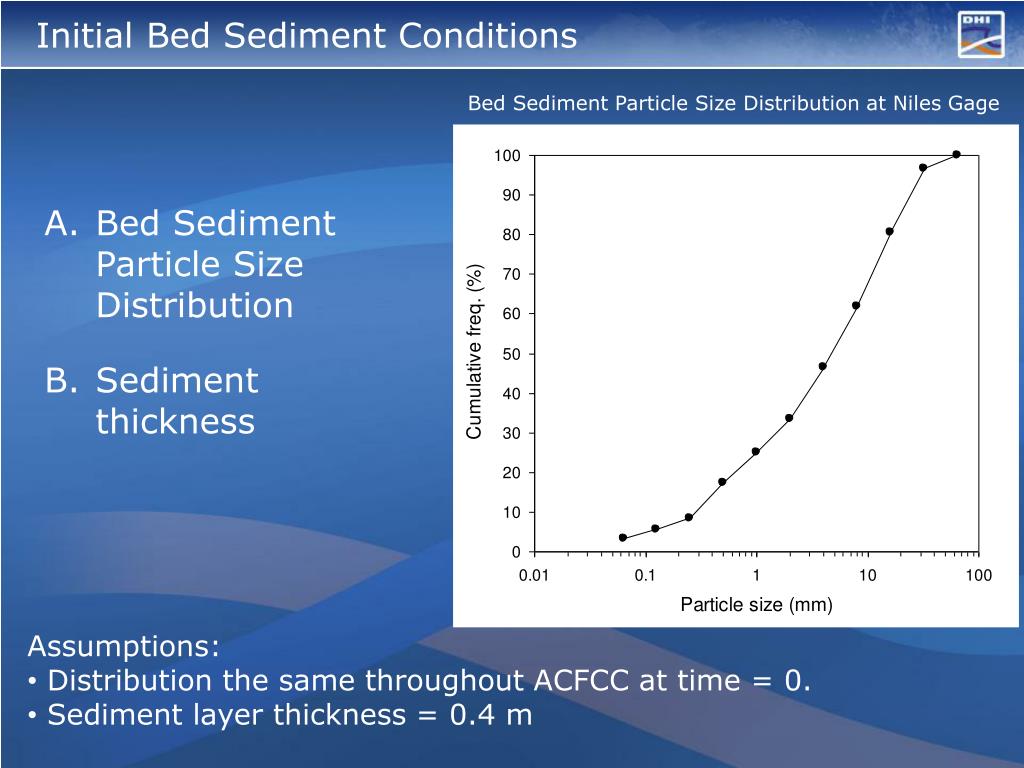 Initial Bed Sediment Conditions

DHI

A. Bed Sediment Particle Size Distribution

B. Sediment thickness

Bed Sediment Particle Size Distribution at Niles Gage

Cumulative freq. (%)

100
90
80
70
60
50
40
30
20
10
0

0.01
0.1
1
10
100

Particle size (mm)

Assumptions:
• Distribution the same throughout ACFCC at time = 0.
• Sediment layer thickness = 0.4 m